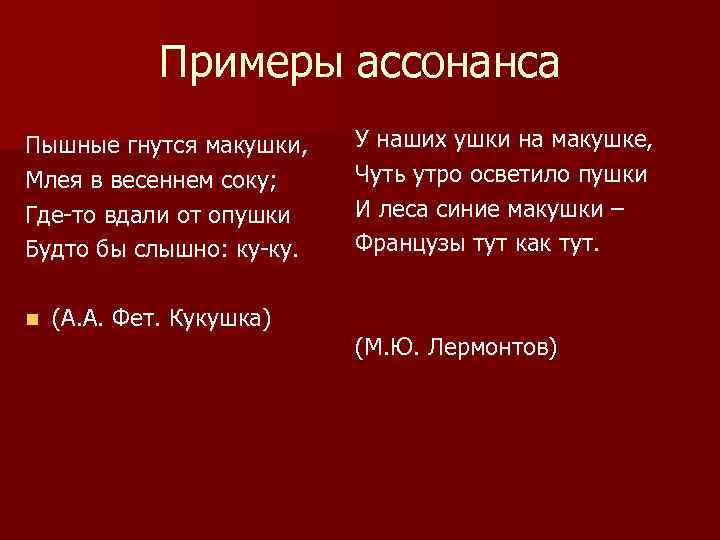 Примеры ассонанса

Пышные гнутся макушки,
Млея в весеннем соку;
Где-то вдали от опушки
Будто бы слышно: ку-ку.

(А.А. Фет. Кукушка)

У наших ушки на макушке,
Чуть утро осветило пушки
И леса синие макушки –
Французы тут как тут.

(М.Ю. Лермонтов)